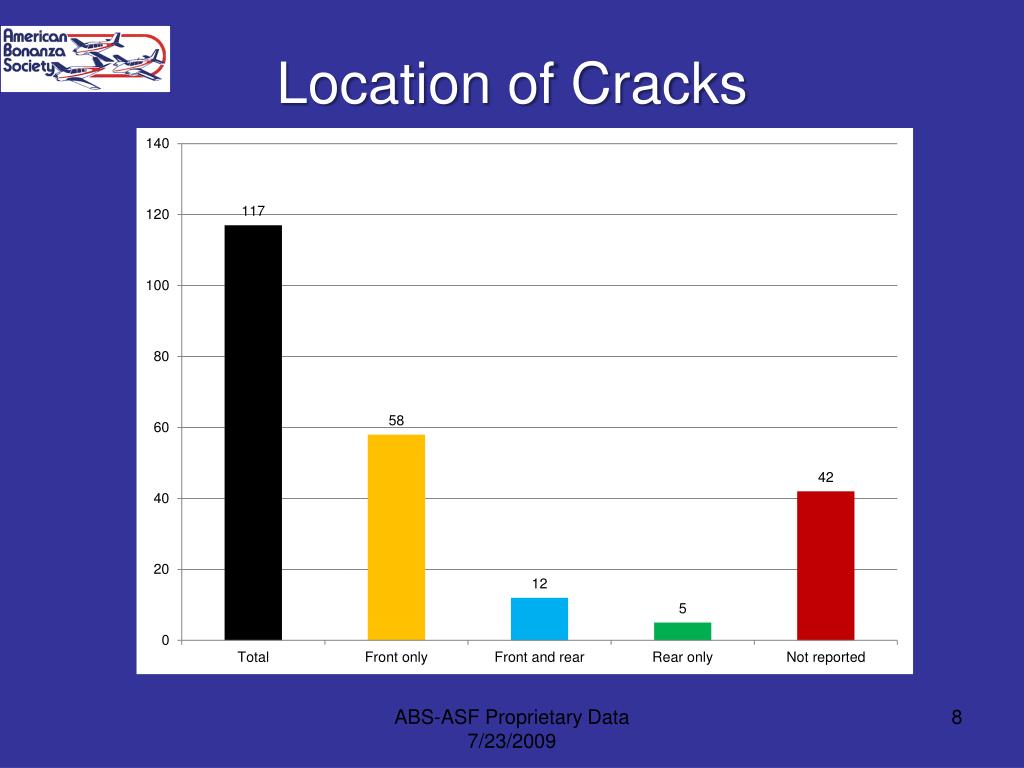 American Bonanza Society

Location of Cracks

140
120
100
80
60
40
20
0

117
58
12
5
42

Total
Front only
Front and rear
Rear only
Not reported

ABS-ASF Proprietary Data
7/23/2009

8